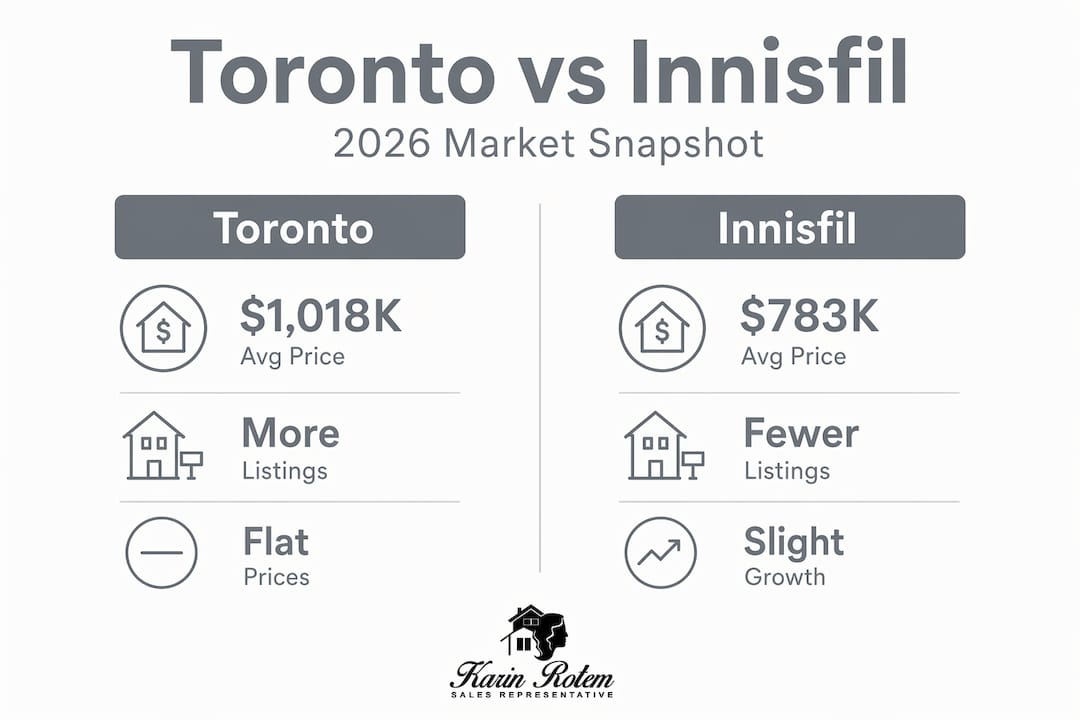 Toronto vs Innisfil

2026 Market Snapshot

Toronto

$1,018K
Avg Price

More
Listings

Flat
Prices

Innisfil

$783K
Avg Price

Fewer
Listings

Slight
Growth

Karin Rotem
SALES REPRESENTATIVE